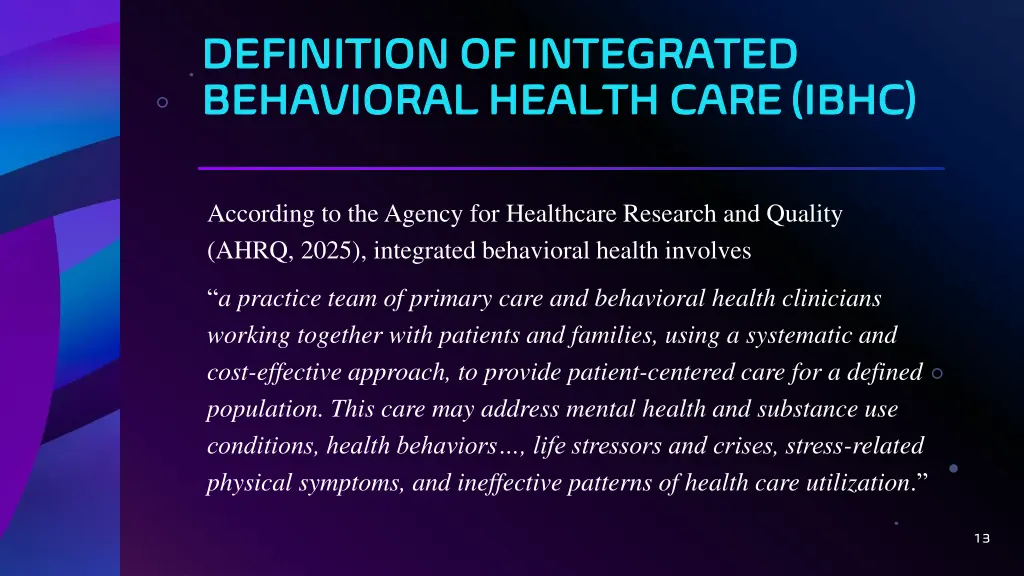 DEFINITION OF INTEGRATED BEHAVIORAL HEALTH CARE (IBHC)

According to the Agency for Healthcare Research and Quality (AHRQ, 2025), integrated behavioral health involves

“a practice team of primary care and behavioral health clinicians working together with patients and families, using a systematic and cost-effective approach, to provide patient-centered care for a defined population. This care may address mental health and substance use conditions, health behaviors…, life stressors and crises, stress-related physical symptoms, and ineffective patterns of health care utilization.”

13